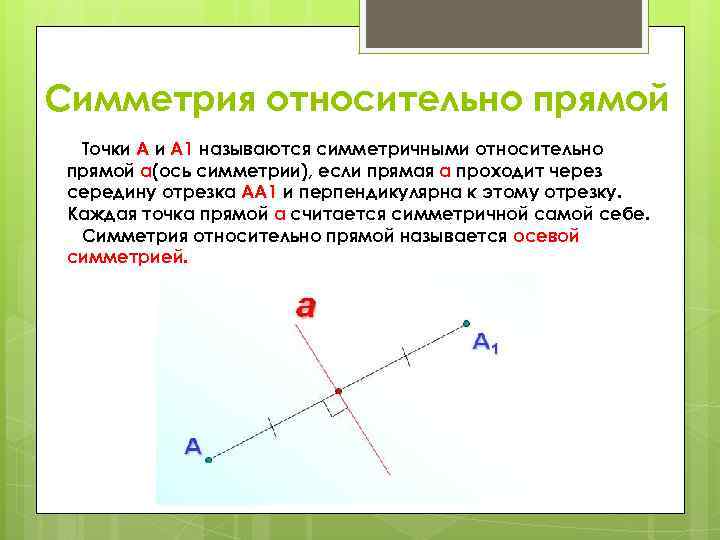 Симметрия относительно прямой

Точки А и А1 называются симметричными относительно прямой а(ось симметрии), если прямая а проходит через середину отрезка АА1 и перпендикулярна к этому отрезку. Каждая точка прямой а считается симметричной самой себе.

Симметрия относительно прямой называется осевой симметрией.

a

$A_1$

A